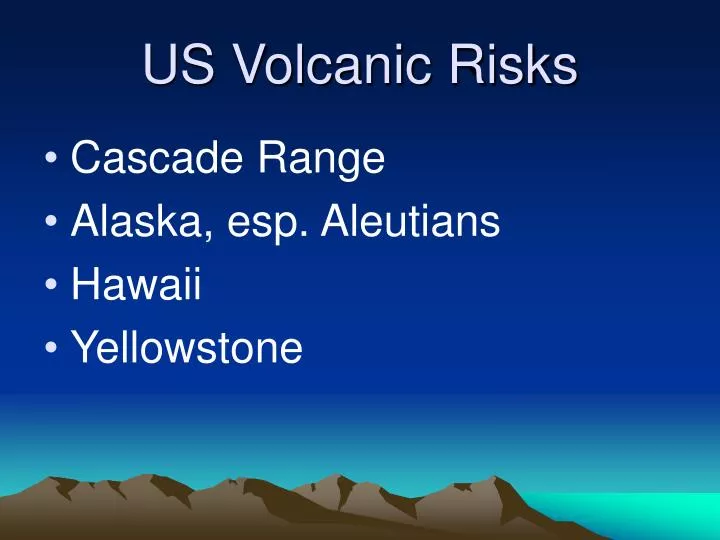 US Volcanic Risks

• Cascade Range
• Alaska, esp. Aleutians
• Hawaii
• Yellowstone